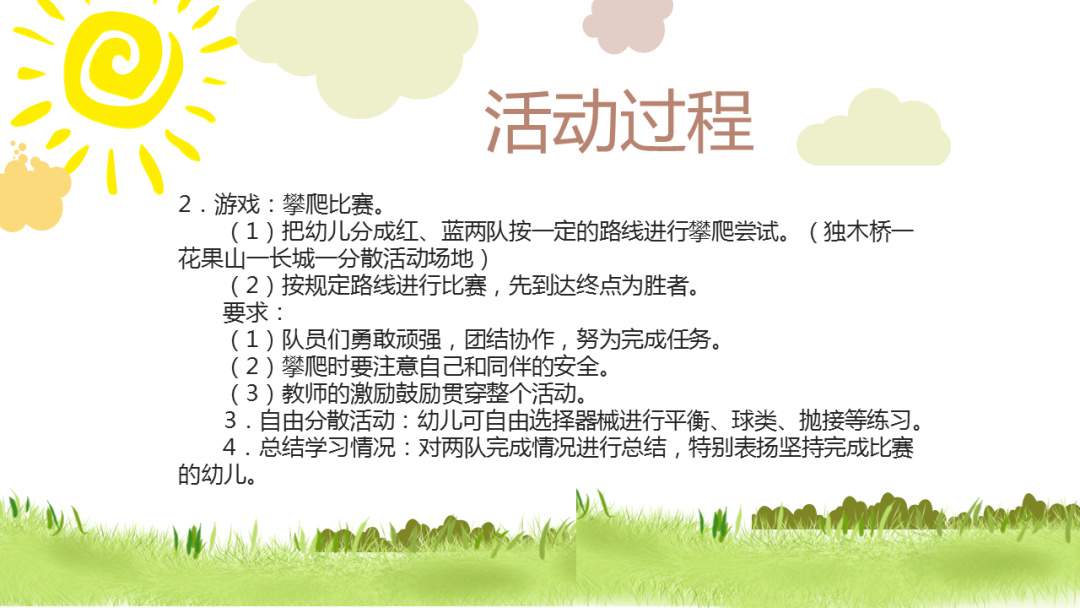 活动过程

2．游戏：攀爬比赛。

（1）把幼儿分成红、蓝两队按一定的路线进行攀爬尝试。（独木桥一花果山一长城一分散活动场地）

（2）按规定路线进行比赛，先到达终点为胜者。

要求：

（1）队员们勇敢顽强，团结协作，努为完成任务。

（2）攀爬时要注意自己和同伴的安全。

（3）教师的激励鼓励贯穿整个活动。

3．自由分散活动：幼儿可自由选择器械进行平衡、球类、抛接等练习。

4．总结学习情况：对两队完成情况进行总结，特别表扬坚持完成比赛的幼儿。